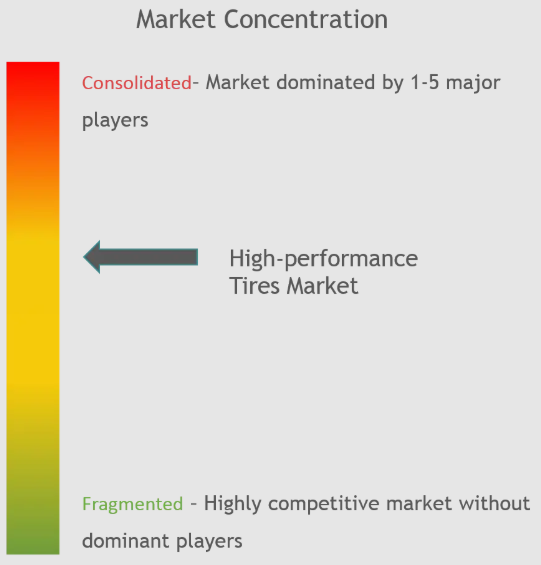 Market Concentration

Consolidated- Market dominated by 1-5 major players

High-performance Tires Market

Fragmented - Highly competitive market without dominant players